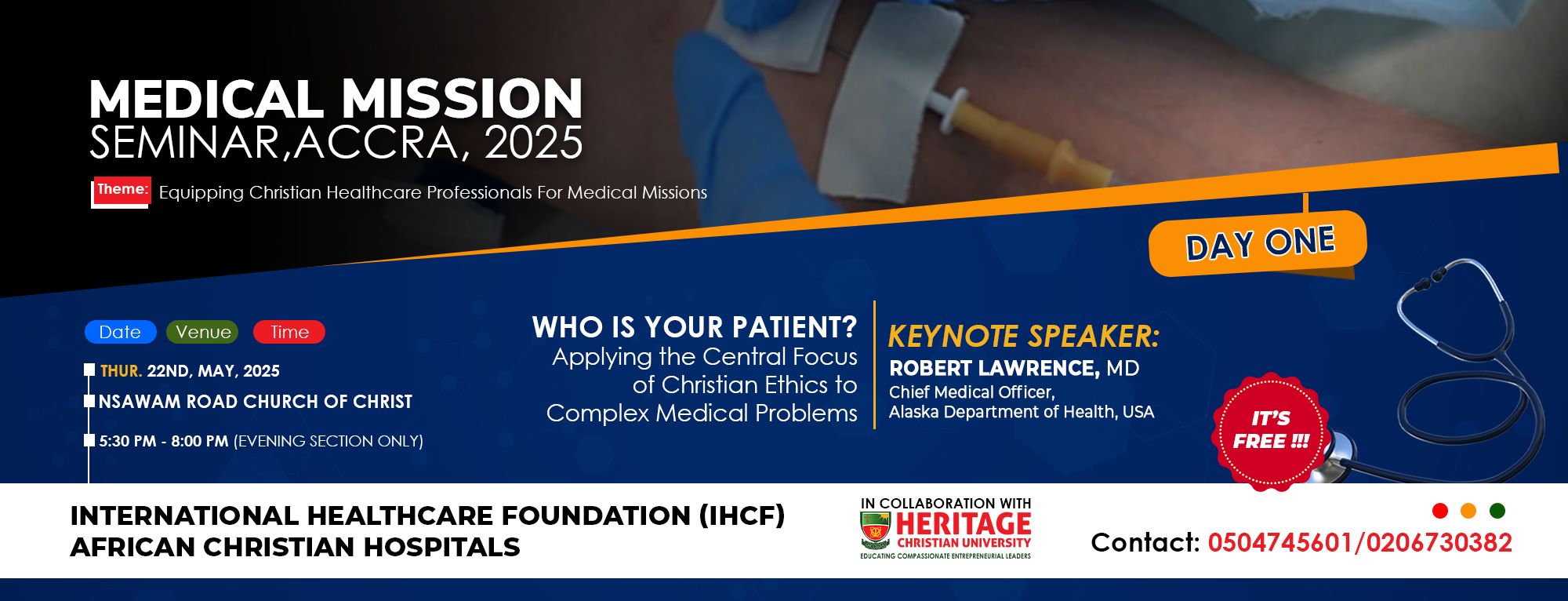 MEDICAL MISSION
SEMINAR,ACCRA, 2025

Theme: Equipping Christian Healthcare Professionals For Medical Missions

DAY ONE

Date Venue Time

THUR. 22ND, MAY, 2025

NSAWAM ROAD CHURCH OF CHRIST

5:30 PM - 8:00 PM (EVENING SECTION ONLY)

WHO IS YOUR PATIENT?
Applying the Central Focus of Christian Ethics to Complex Medical Problems

KEYNOTE SPEAKER:
ROBERT LAWRENCE, MD
Chief Medical Officer,
Alaska Department of Health, USA

IT'S FREE !!!

INTERNATIONAL HEALTHCARE FOUNDATION (IHCF)
AFRICAN CHRISTIAN HOSPITALS

IN COLLABORATION WITH
HERITAGE
CHRISTIAN UNIVERSITY
EDUCATING COMPASSIONATE ENTREPRENEURIAL LEADERS

Contact: 0504745601/0206730382